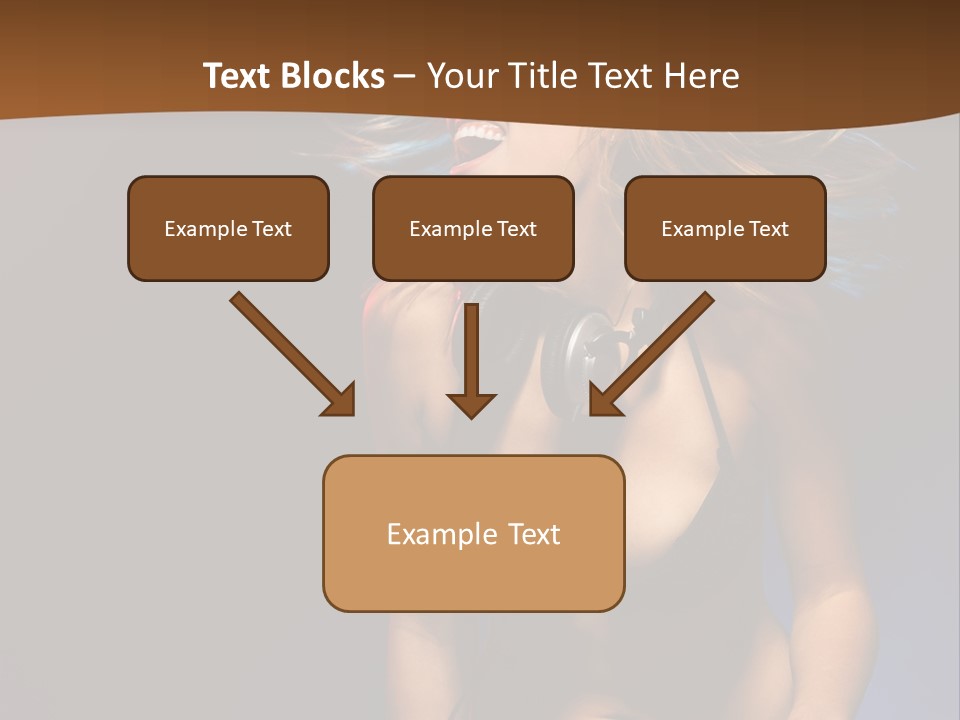 Text Blocks – Your Title Text Here

Example Text

Example Text

Example Text

Example Text